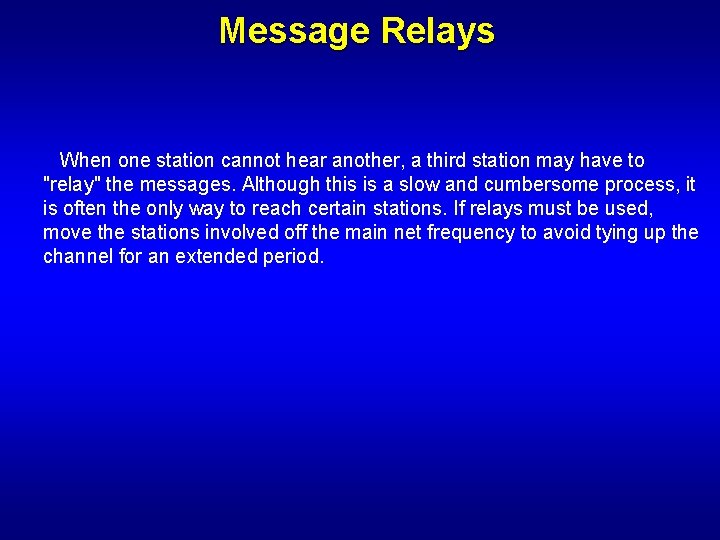 Message Relays

When one station cannot hear another, a third station may have to "relay" the messages. Although this is a slow and cumbersome process, it is often the only way to reach certain stations. If relays must be used, move the stations involved off the main net frequency to avoid tying up the channel for an extended period.